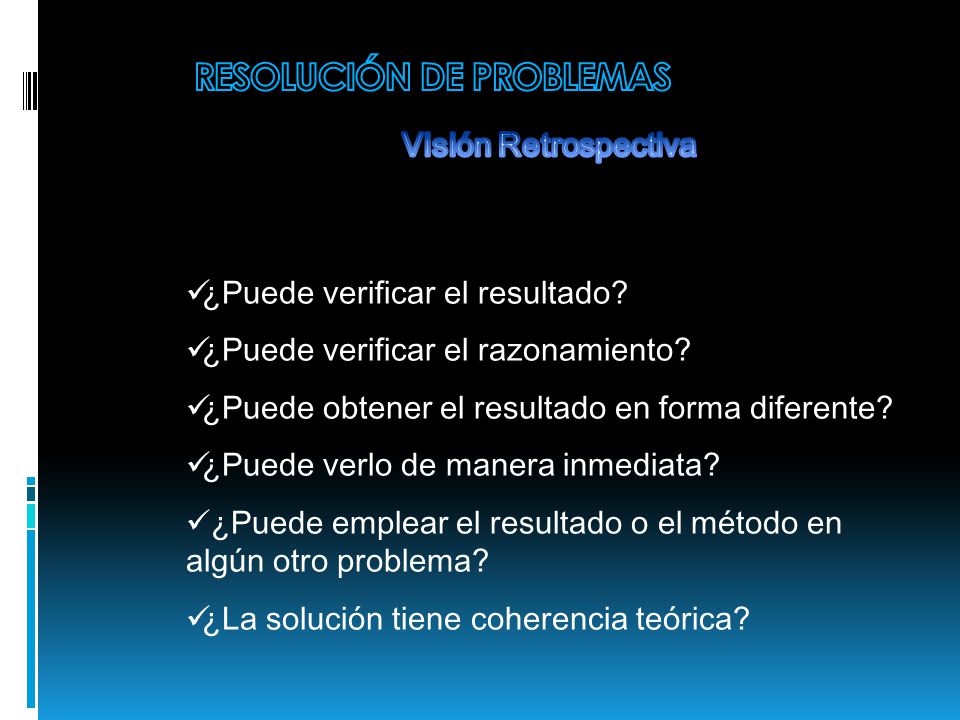 RESOLUCIÓN DE PROBLEMAS

Visión Retrospectiva

✓¿Puede verificar el resultado?

✓¿Puede verificar el razonamiento?

✓¿Puede obtener el resultado en forma diferente?

✓¿Puede verlo de manera inmediata?

✓¿Puede emplear el resultado o el método en algún otro problema?

✓¿La solución tiene coherencia teórica?